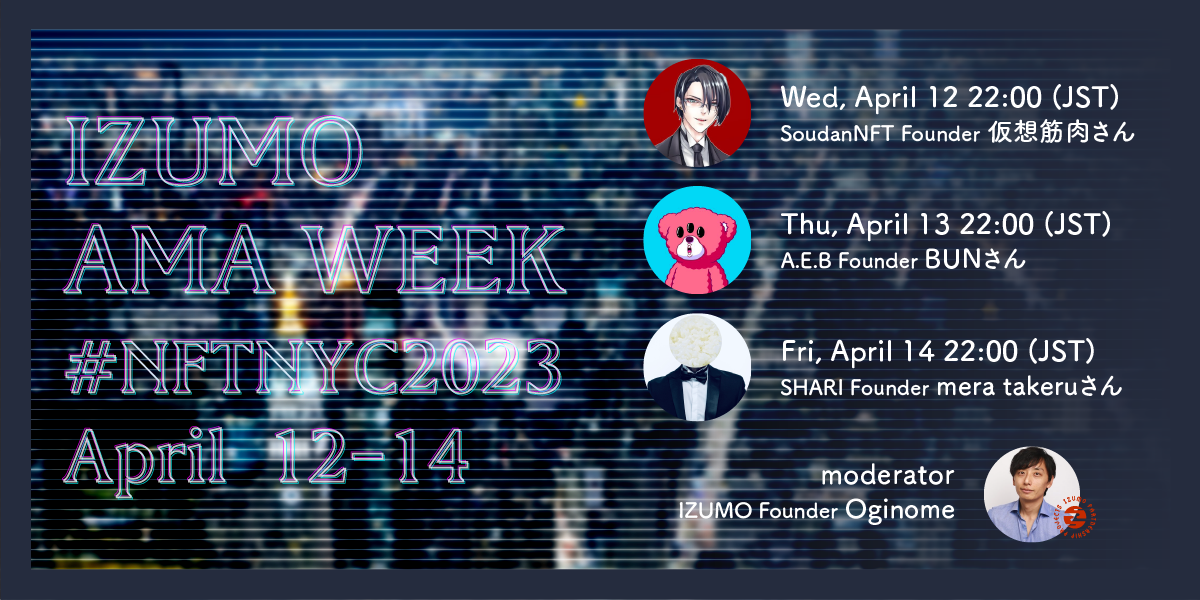 IZUMO
AMA WEEK
#NFTNYC2023
April 12-14

Wed, April 12 22:00 (JST)
SoudanNFT Founder 仮想筋肉さん

Thu, April 13 22:00 (JST)
A.E.B Founder BUNさん

Fri, April 14 22:00 (JST)
SHARI Founder mera takeruさん

moderator
IZUMO Founder Oginome